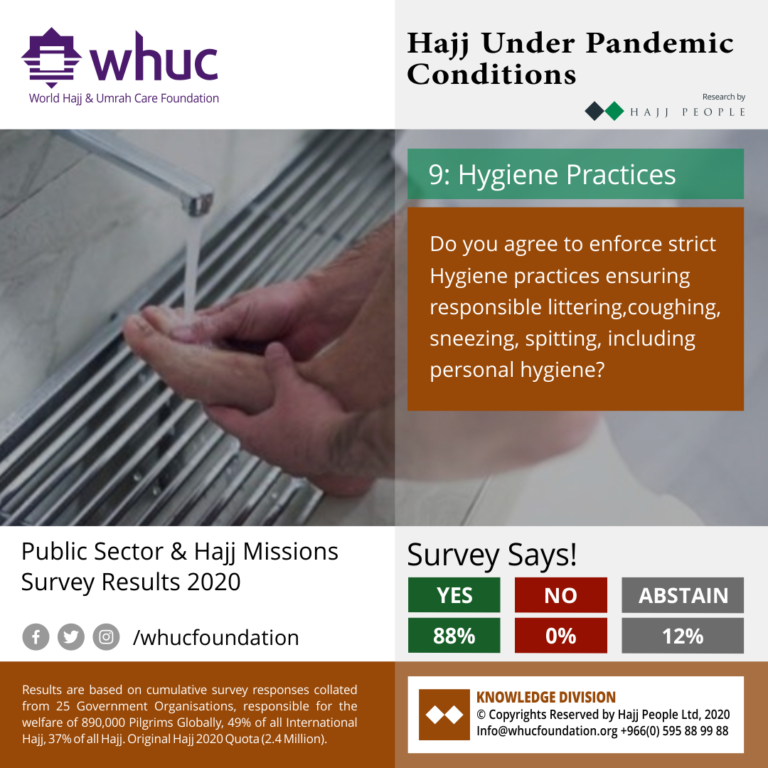 whuc
World Hajj & Umrah Care Foundation

Hajj Under Pandemic Conditions

Research by
HAJJ PEOPLE

9: Hygiene Practices

Do you agree to enforce strict Hygiene practices ensuring responsible littering,coughing, sneezing, spitting, including personal hygiene?

Public Sector & Hajj Missions Survey Results 2020

/whucfoundation

Survey Says!

| YES | NO | ABSTAIN |
|---|---|---|
| 88% | 0% | 12% |

Results are based on cumulative survey responses collated from 25 Government Organisations, responsible for the welfare of 890,000 Pilgrims Globally, 49% of all International Hajj, 37% of all Hajj. Original Hajj 2020 Quota (2.4 Million).

KNOWLEDGE DIVISION
© Copyrights Reserved by Hajj People Ltd, 2020
Info@whucfoundation.org +966(0) 595 88 99 88